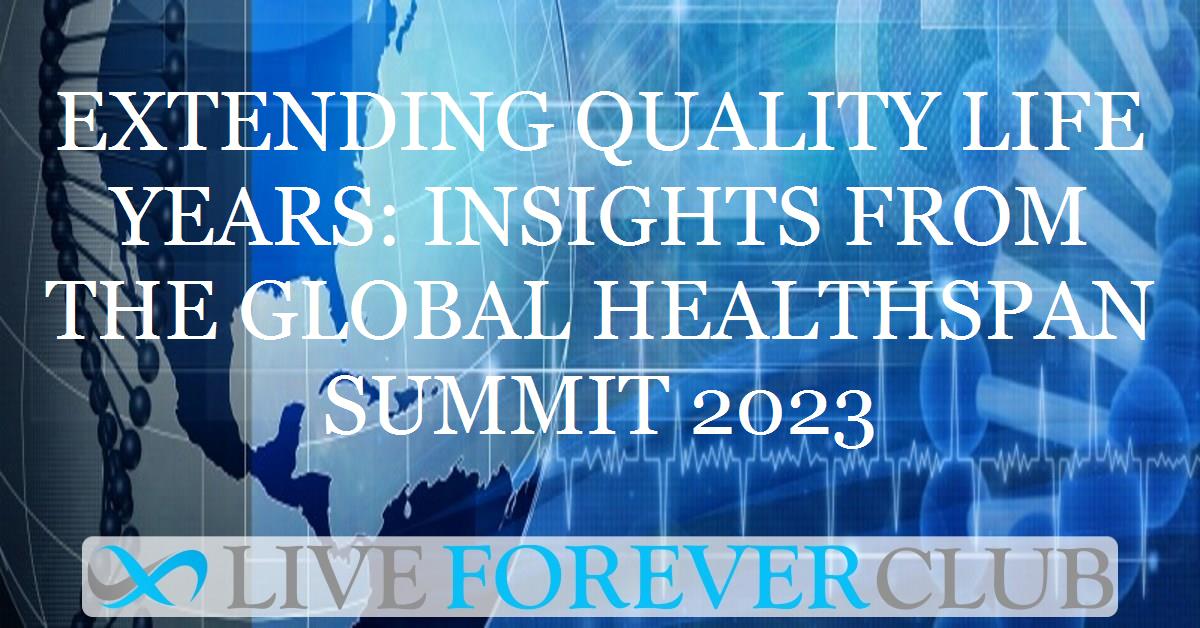 EXTENDING QUALITY LIFE YEARS: INSIGHTS FROM THE GLOBAL HEALTHSPAN SUMMIT 2023

LIVE FOREVER CLUB